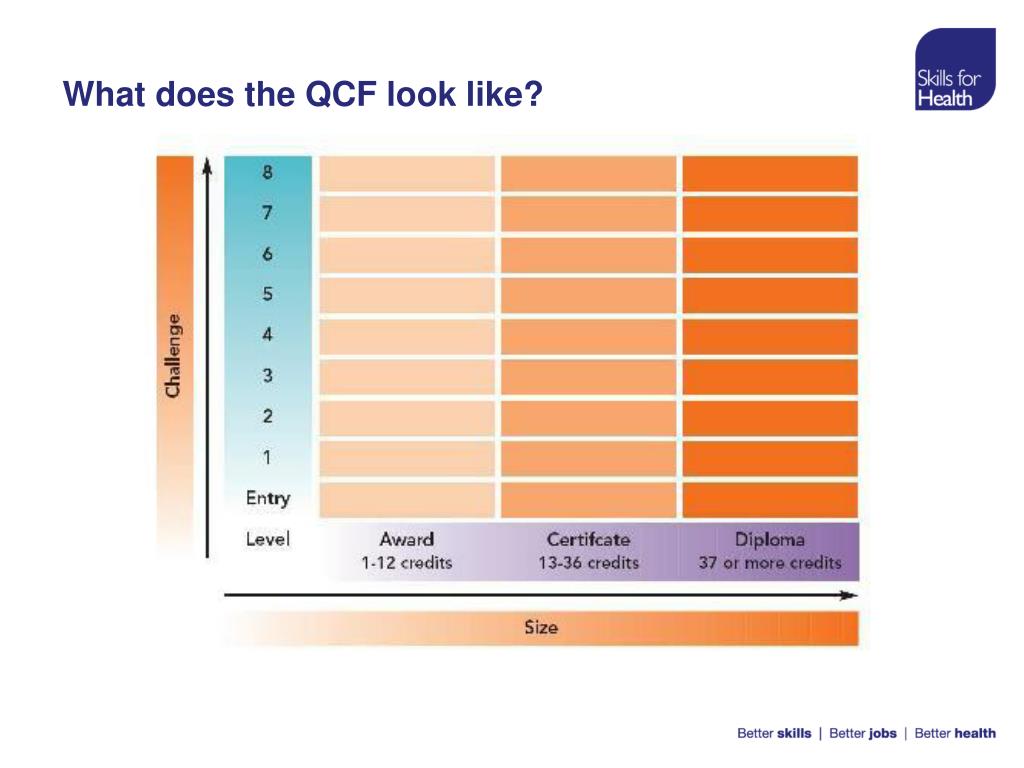 What does the QCF look like?

Skills for Health

Challenge

8
7
6
5
4
3
2
1
Entry
Level

Award
1-12 credits

Certifcate
13-36 credits

Diploma
37 or more credits

Size

Better skills | Better jobs | Better health